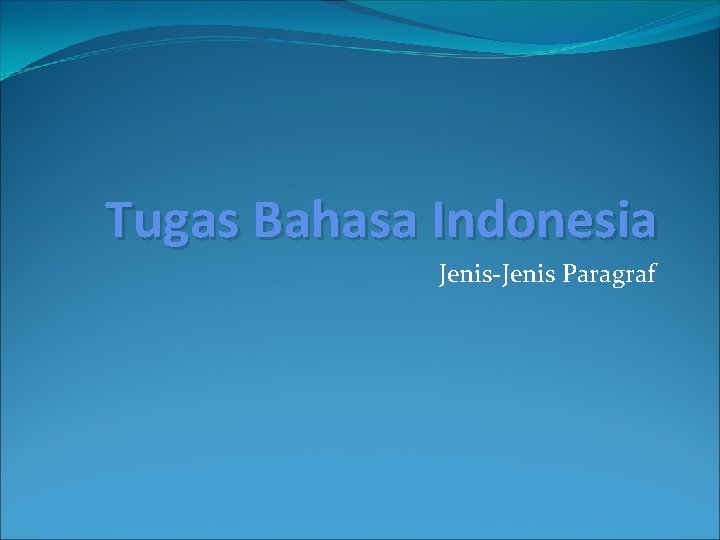 Tugas Bahasa Indonesia

Jenis-Jenis Paragraf